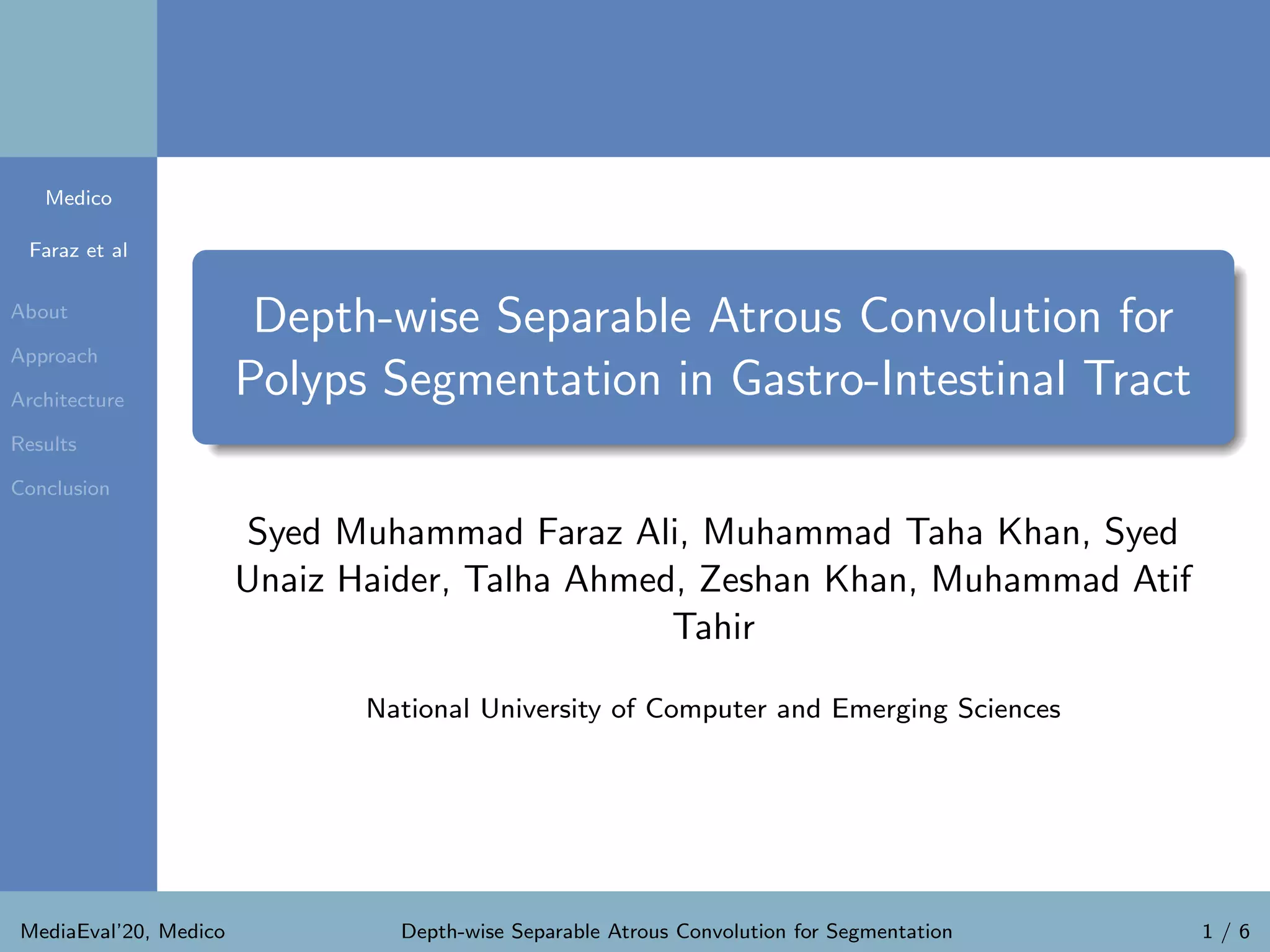 Medico

Faraz et al

About

Approach

Architecture

Results

Conclusion

Depth-wise Separable Atrous Convolution for Polyps Segmentation in Gastro-Intestinal Tract

Syed Muhammad Faraz Ali, Muhammad Taha Khan, Syed Unaiz Haider, Talha Ahmed, Zeshan Khan, Muhammad Atif Tahir

National University of Computer and Emerging Sciences

MediaEval'20, Medico

Depth-wise Separable Atrous Convolution for Segmentation

1 / 6